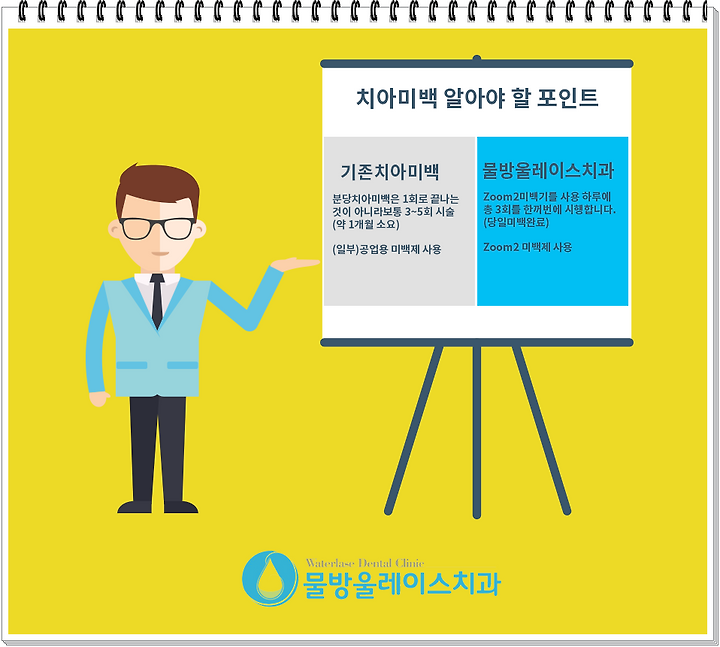 치아미백 알아야 할 포인트

기존치아미백

분당치아미백은 1회로 끝나는 것이 아니라보통 3~5회 시술 (약 1개월 소요)

(일부)공업용 미백제 사용

물방울레이스치과

Zoom2미백기를 사용 하루에 총 3회를 한꺼번에 시행합니다. (당일미백완료)

Zoom2 미백제 사용

Waterlase Dental Clinic
물방울레이스치과